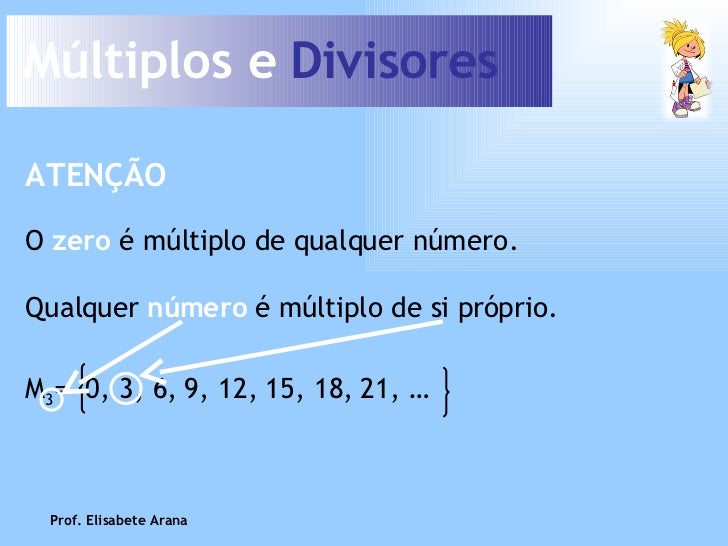 Múltiplos e Divisores

ATENÇÃO

O zero é múltiplo de qualquer número.

Qualquer número é múltiplo de si próprio.

$M_3 = \{0, 3, 6, 9, 12, 15, 18, 21, \ldots\}$

Prof. Elisabete Arana